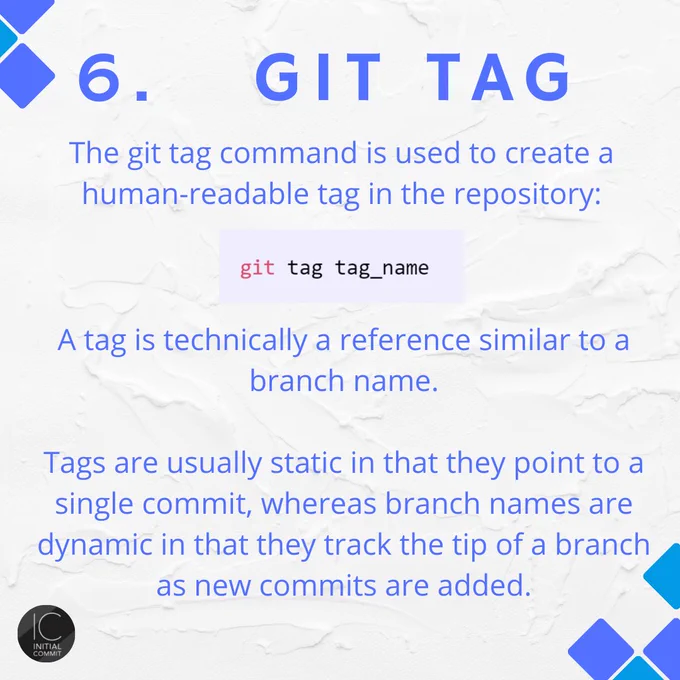 6. GIT TAG

The git tag command is used to create a human-readable tag in the repository:

git tag tag_name

A tag is technically a reference similar to a branch name.

Tags are usually static in that they point to a single commit, whereas branch names are dynamic in that they track the tip of a branch as new commits are added.

IC
INITIAL COMMIT